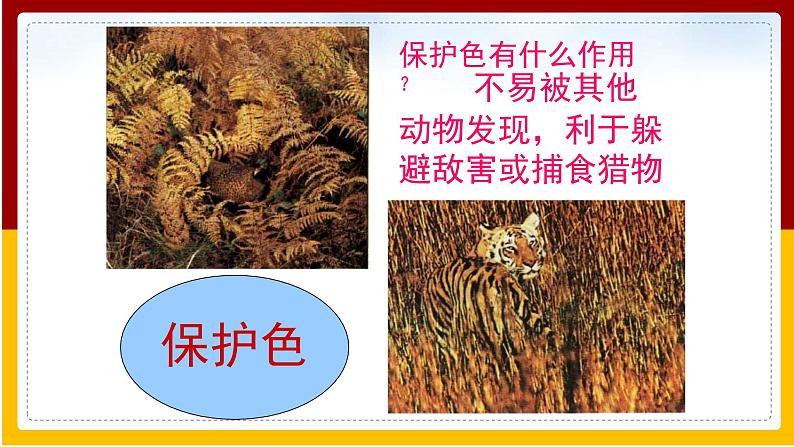 保护色有什么作用？ 不易被其他动物发现，利于躲避敌害或捕食猎物

保护色